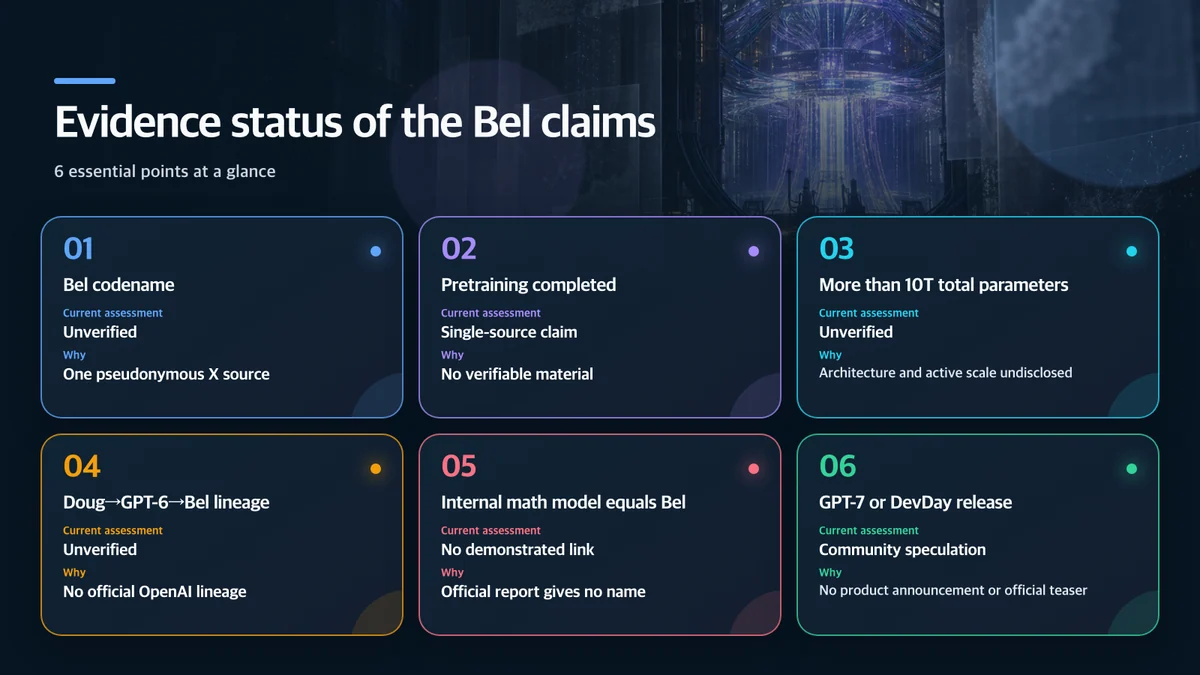 Evidence status of the Bel claims

6 essential points at a glance

01
Bel codename
Current assessment
Unverified
Why
One pseudonymous X source

02
Pretraining completed
Current assessment
Single-source claim
Why
No verifiable material

03
More than 10T total parameters
Current assessment
Unverified
Why
Architecture and active scale undisclosed

04
Doug→GPT-6→Bel lineage
Current assessment
Unverified
Why
No official OpenAI lineage

05
Internal math model equals Bel
Current assessment
No demonstrated link
Why
Official report gives no name

06
GPT-7 or DevDay release
Current assessment
Community speculation
Why
No product announcement or official teaser